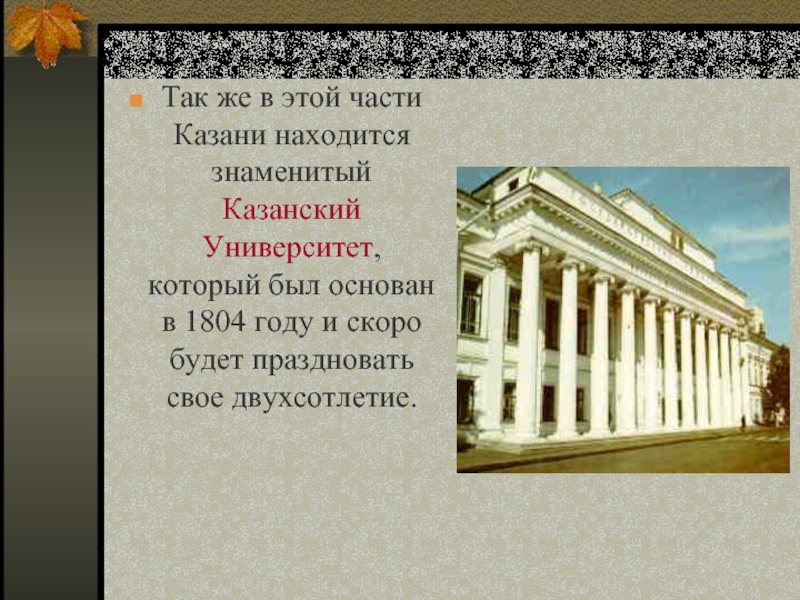 Так же в этой части Казани находится знаменитый Казанский Университет, который был основан в 1804 году и скоро будет праздновать свое двухсотлетие.